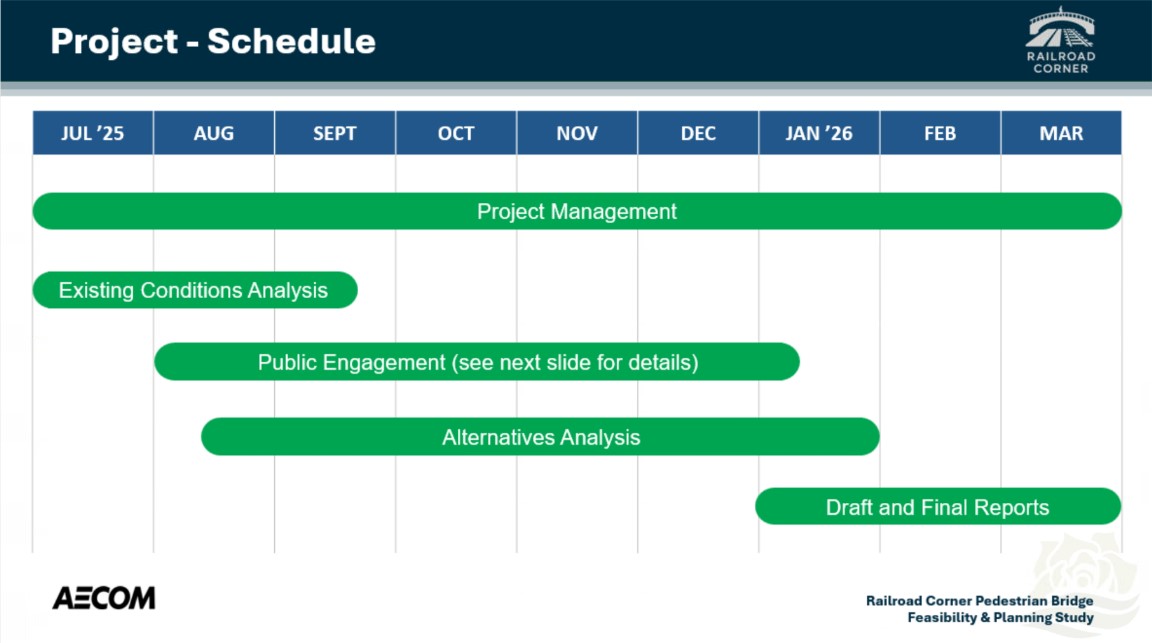 Project - Schedule

RAILROAD CORNER

| JUL '25 | AUG | SEPT | OCT | NOV | DEC | JAN '26 | FEB | MAR |
|---|---|---|---|---|---|---|---|---|

Project Management

Existing Conditions Analysis

Public Engagement (see next slide for details)

Alternatives Analysis

Draft and Final Reports

AECOM

Railroad Corner Pedestrian Bridge Feasibility & Planning Study